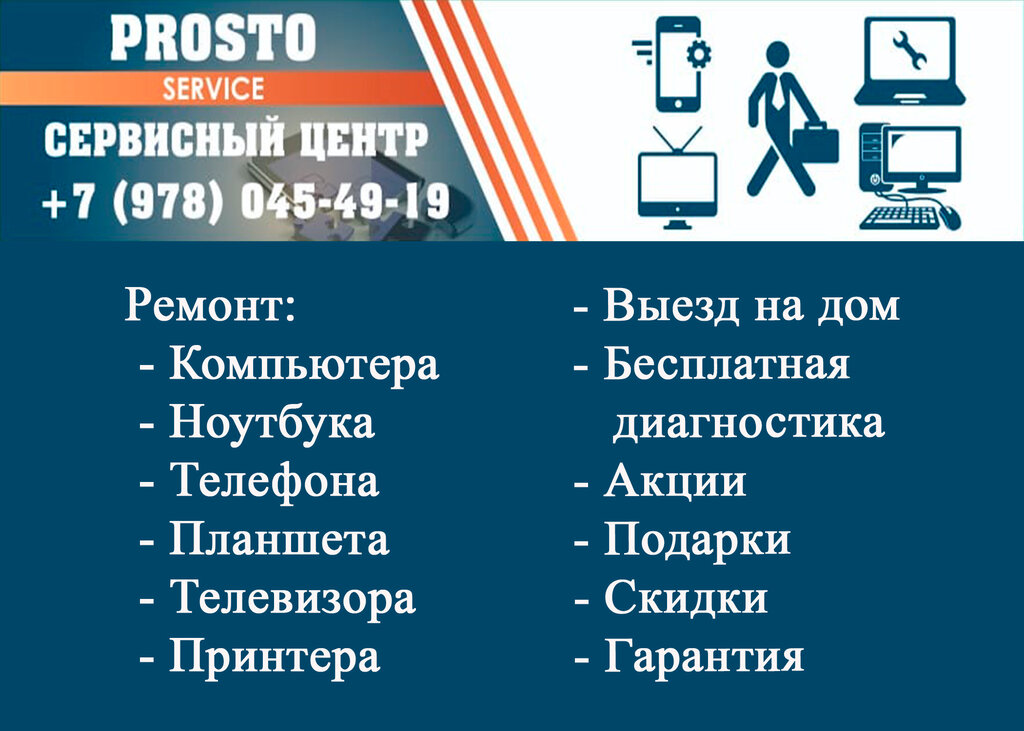 PROSTO
SERVICE
СЕРВИСНЫЙ ЦЕНТР
+7 (978) 045-49-19

Ремонт:
- Компьютера
- Ноутбука
- Телефона
- Планшета
- Телевизора
- Принтера

- Выезд на дом
- Бесплатная диагностика
- Акции
- Подарки
- Скидки
- Гарантия